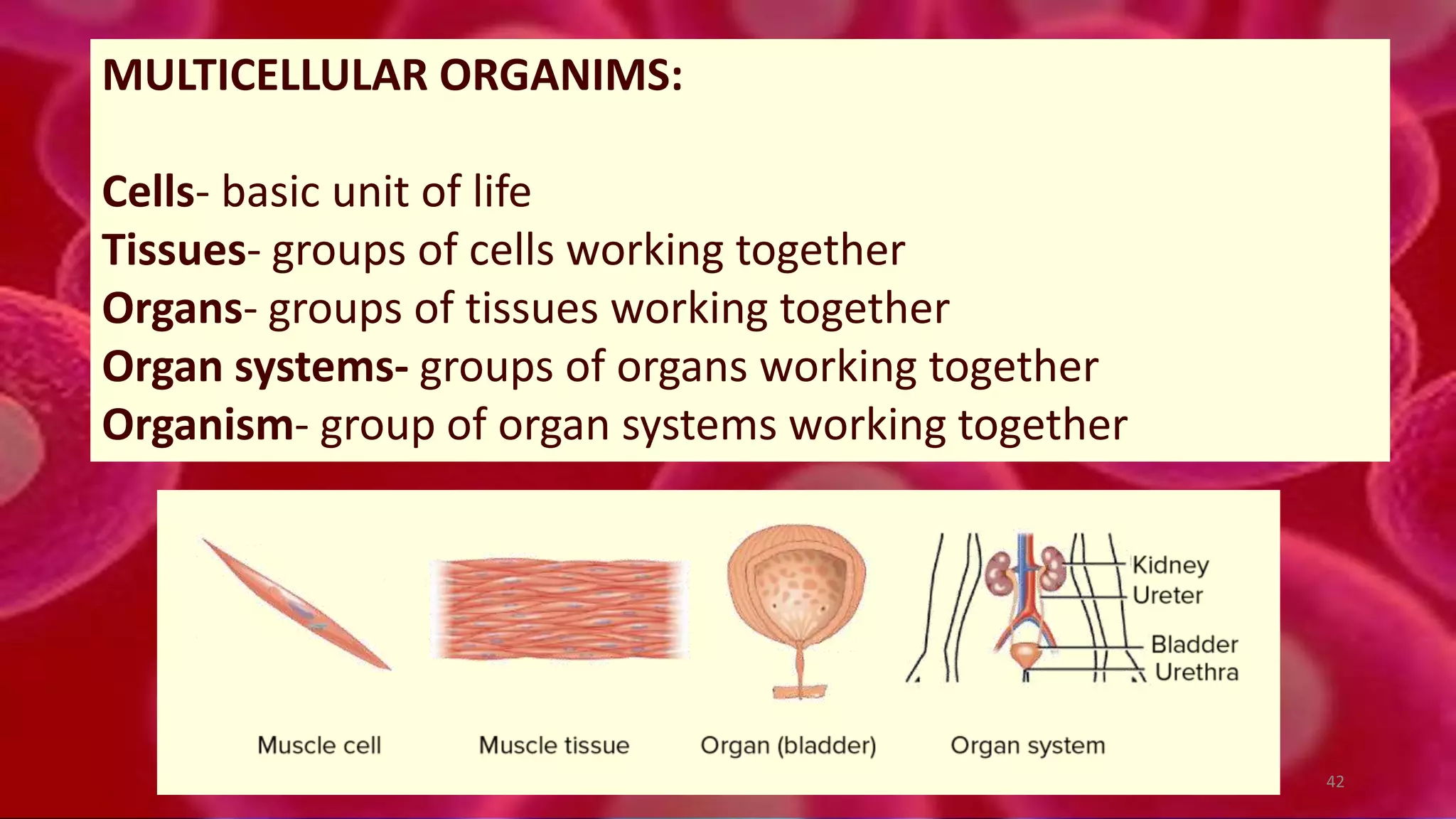 MULTICELLULAR ORGANIMS:

Cells- basic unit of life
Tissues- groups of cells working together
Organs- groups of tissues working together
Organ systems- groups of organs working together
Organism- group of organ systems working together

Kidney
Ureter
Bladder
Urethra

Muscle cell
Muscle tissue
Organ (bladder)
Organ system

42